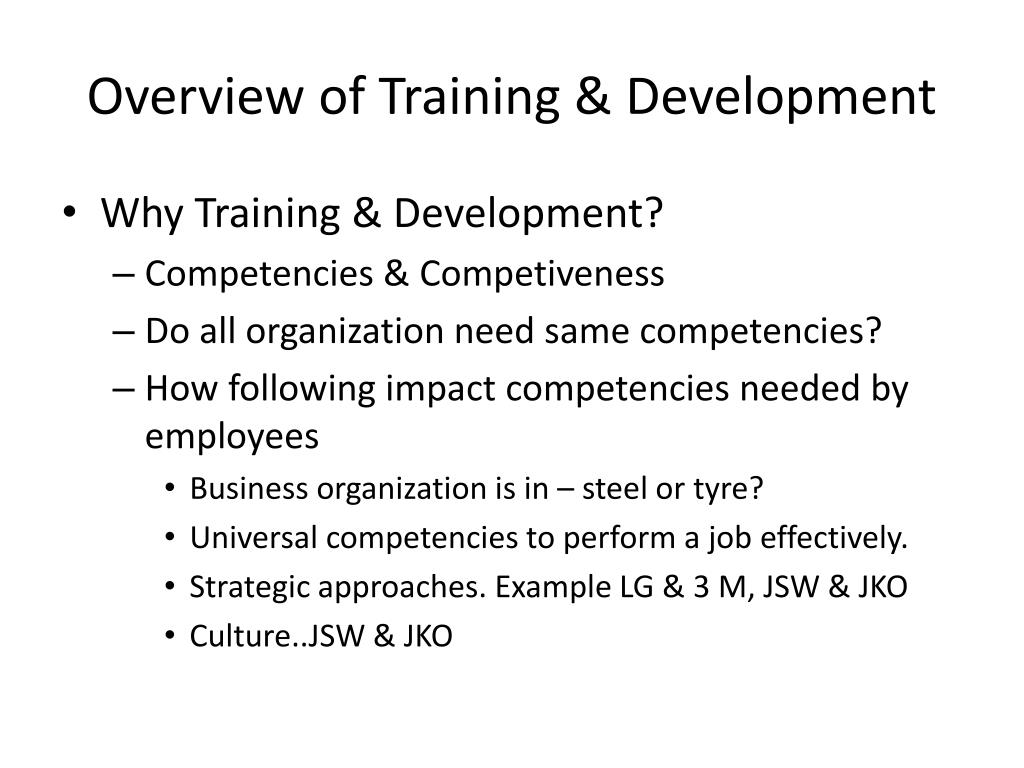 Overview of Training & Development

• Why Training & Development?
– Competencies & Competiveness
– Do all organization need same competencies?
– How following impact competencies needed by employees
• Business organization is in – steel or tyre?
• Universal competencies to perform a job effectively.
• Strategic approaches. Example LG & 3 M, JSW & JKO
• Culture..JSW & JKO